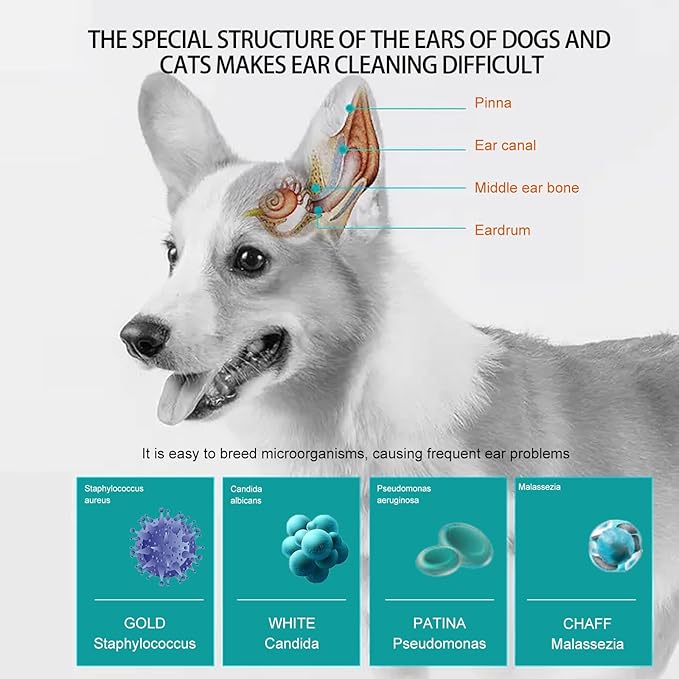 THE SPECIAL STRUCTURE OF THE EARS OF DOGS AND CATS MAKES EAR CLEANING DIFFICULT

Pinna

Ear canal

Middle ear bone

Eardrum

It is easy to breed microorganisms, causing frequent ear problems

Staphylococcus aureus

GOLD
Staphylococcus

Candida albicans

WHITE
Candida

Pseudomonas aeruginosa

PATINA
Pseudomonas

Malassezia

CHAFF
Malassezia